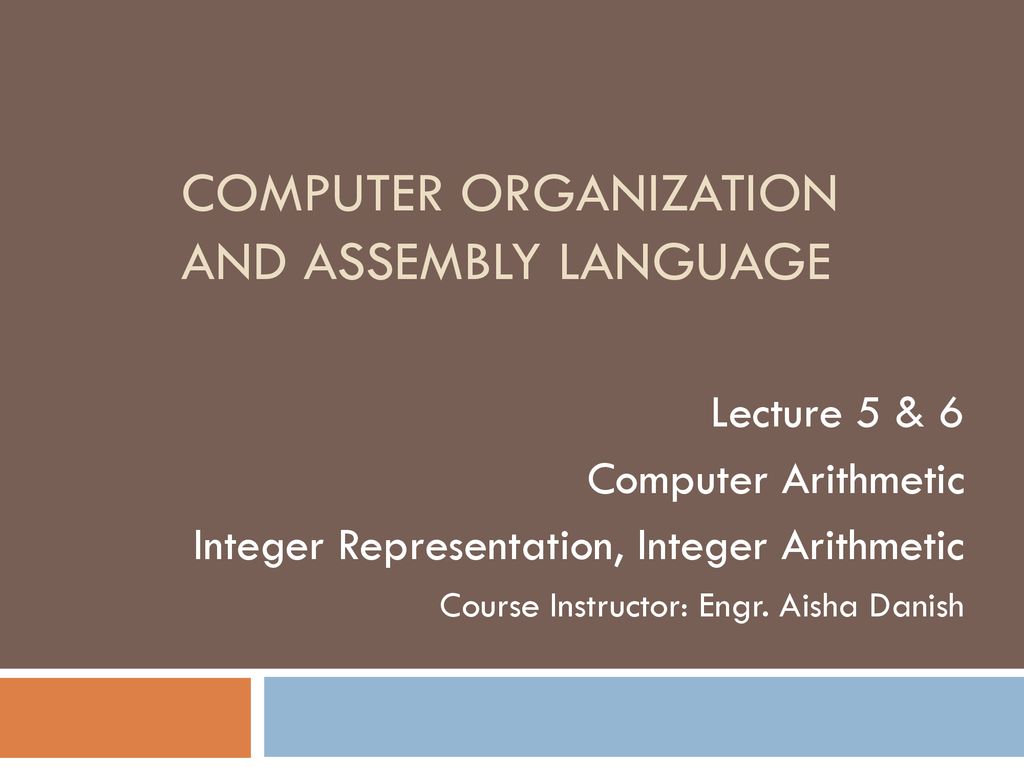 COMPUTER ORGANIZATION AND ASSEMBLY LANGUAGE

Lecture 5 & 6

Computer Arithmetic

Integer Representation, Integer Arithmetic

Course Instructor: Engr. Aisha Danish